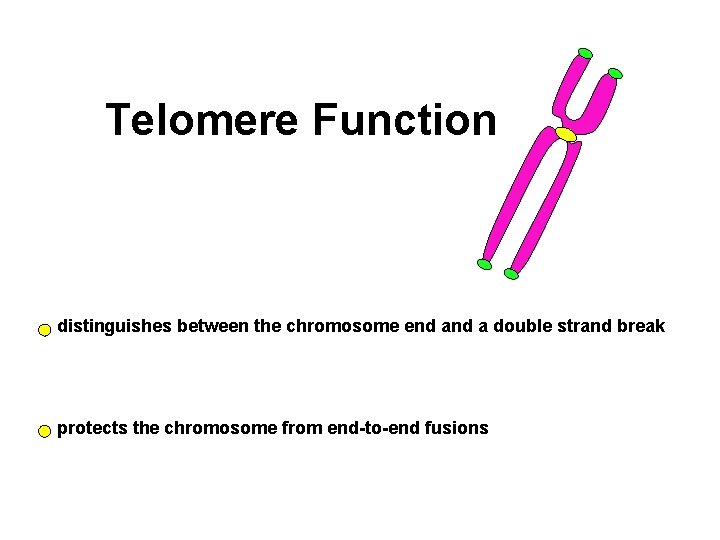 Telomere Function

distinguishes between the chromosome end and a double strand break

protects the chromosome from end-to-end fusions